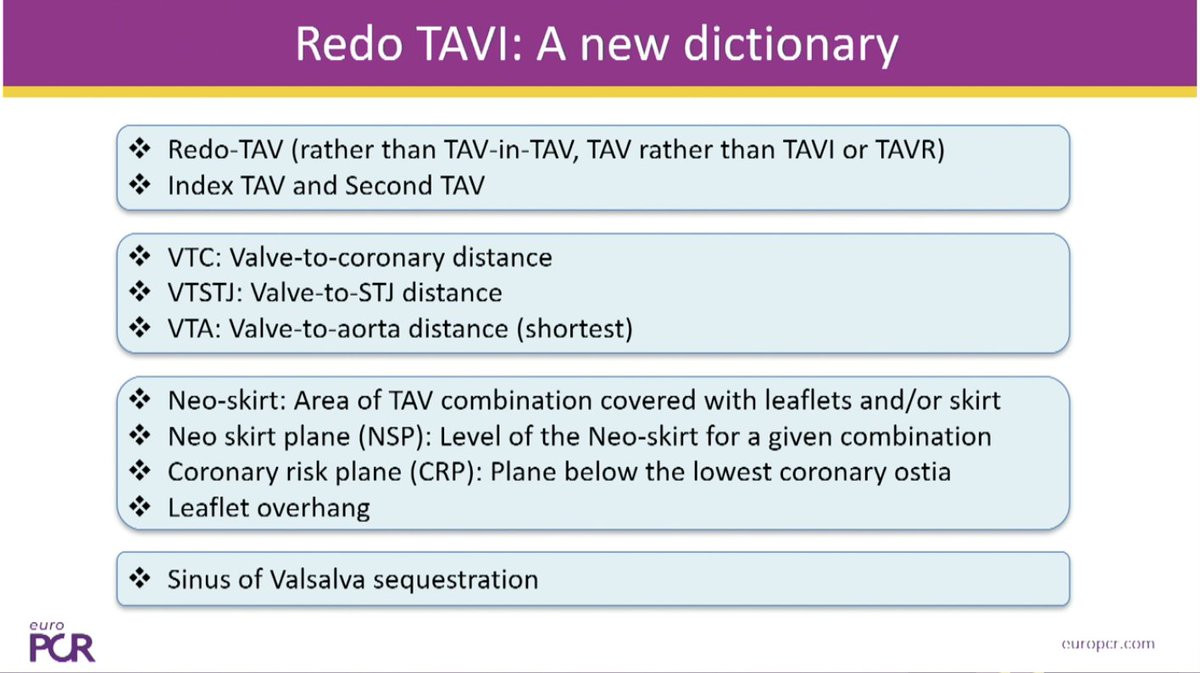 Redo TAVI: A new dictionary

❖ Redo-TAV (rather than TAV-in-TAV, TAV rather than TAVI or TAVR)
❖ Index TAV and Second TAV

❖ VTC: Valve-to-coronary distance
❖ VTSTJ: Valve-to-STJ distance
❖ VTA: Valve-to-aorta distance (shortest)

❖ Neo-skirt: Area of TAV combination covered with leaflets and/or skirt
❖ Neo skirt plane (NSP): Level of the Neo-skirt for a given combination
❖ Coronary risk plane (CRP): Plane below the lowest coronary ostia
❖ Leaflet overhang

❖ Sinus of Valsalva sequestration

euro PCR

europcr.com